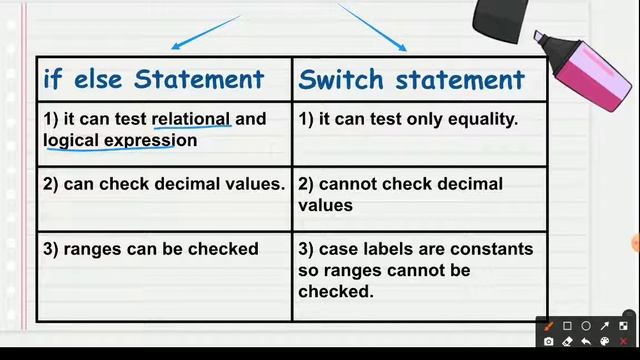 | if else Statement | Switch statement |
|---|---|
| 1) it can test relational and logical expression | 1) it can test only equality. |
| 2) can check decimal values. | 2) cannot check decimal values |
| 3) ranges can be checked | 3) case labels are constants so ranges cannot be checked. |